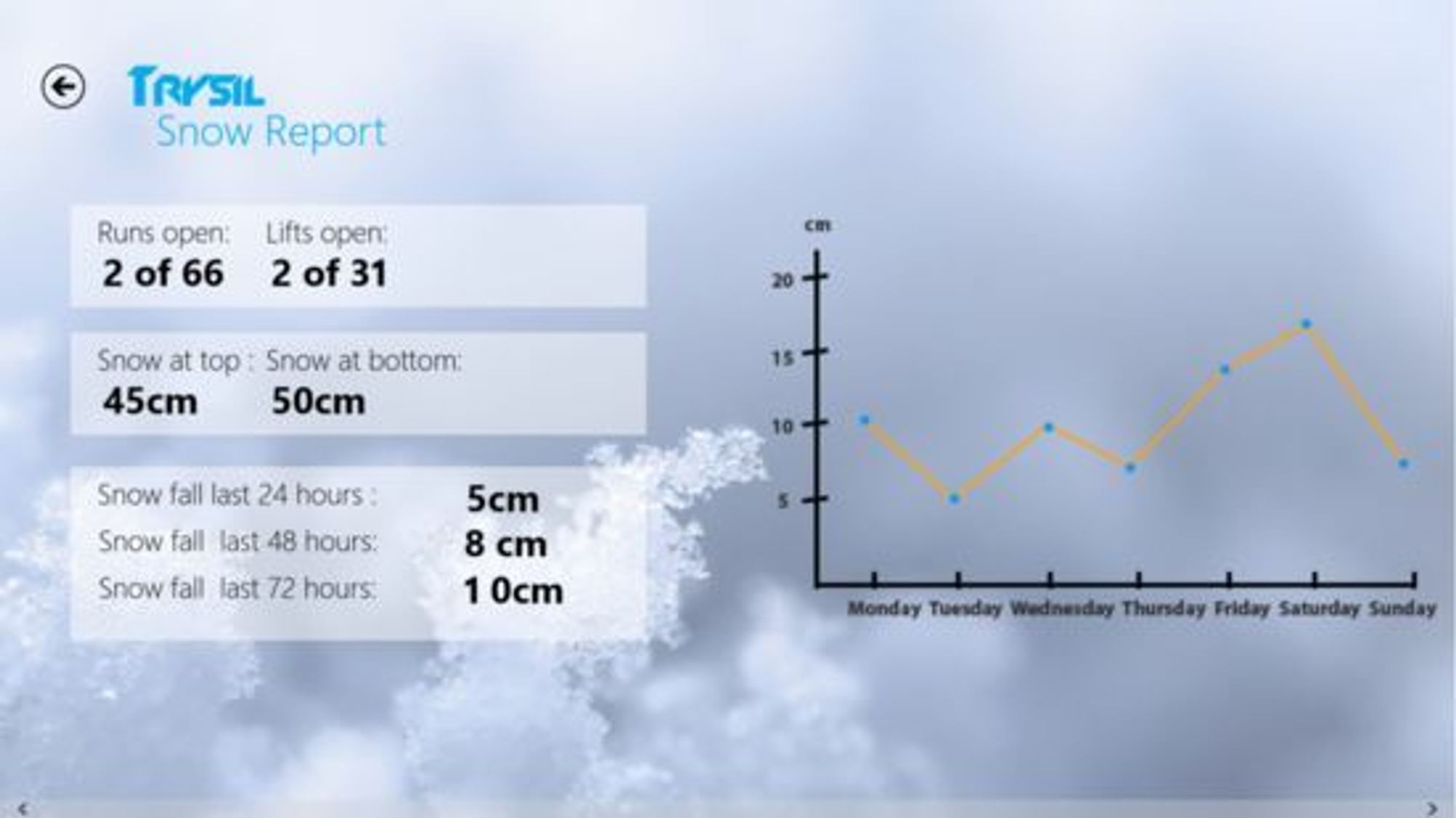 TRYSIL
Snow Report

Runs open: 2 of 66
Lifts open: 2 of 31

Snow at top : 45cm
Snow at bottom: 50cm

Snow fall last 24 hours : 5cm
Snow fall last 48 hours: 8 cm
Snow fall last 72 hours: 1 0cm

cm
20
15
10
5
Monday Tuesday Wednesday Thursday Friday Saturday Sunday